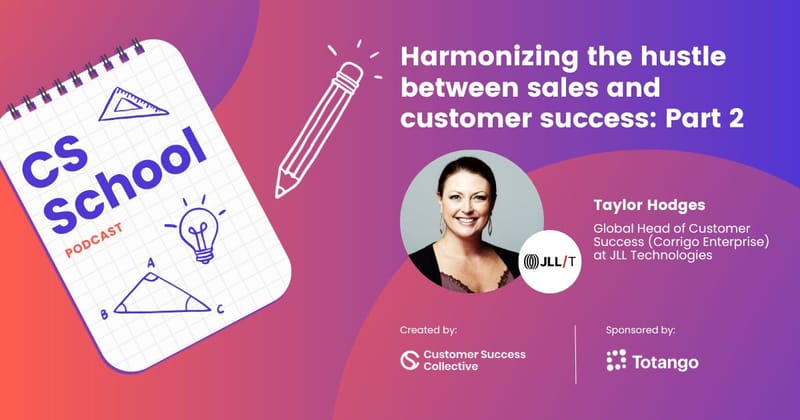 CS School
PODCAST

A
B
C

Harmonizing the hustle between sales and customer success: Part 2

JLL/T

Taylor Hodges
Global Head of Customer Success (Corrigo Enterprise) at JLL Technologies

Created by:
Customer Success Collective

Sponsored by:
Totango